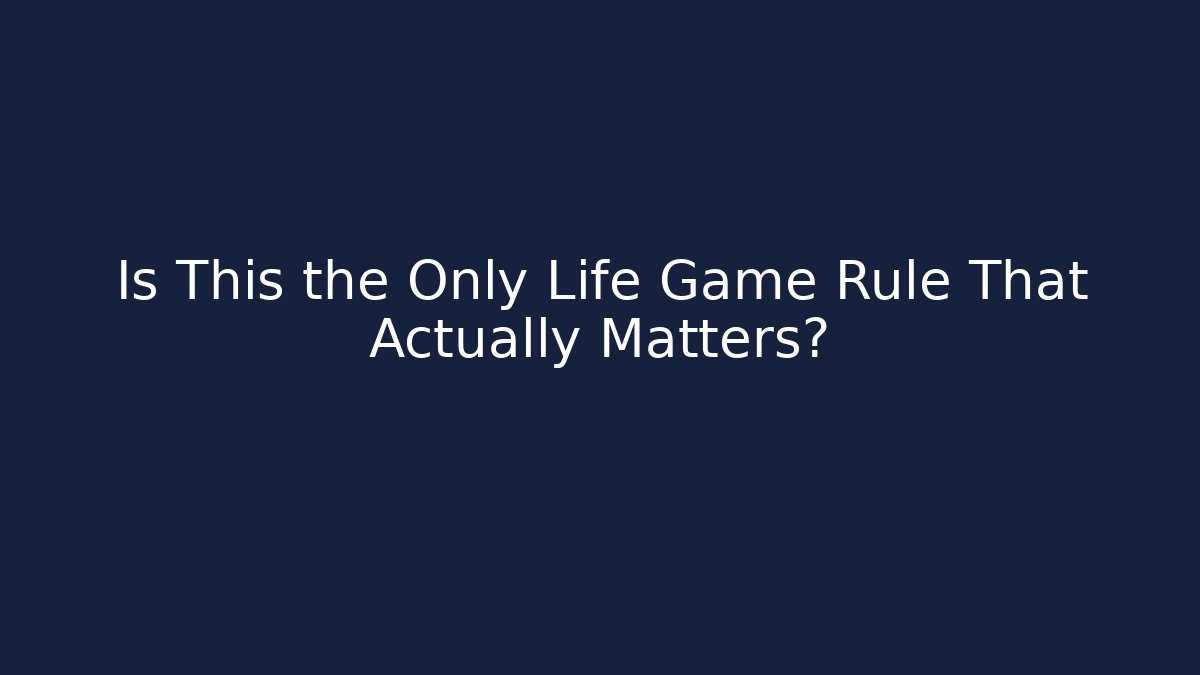 Is This the Only Life Game Rule That Actually Matters?